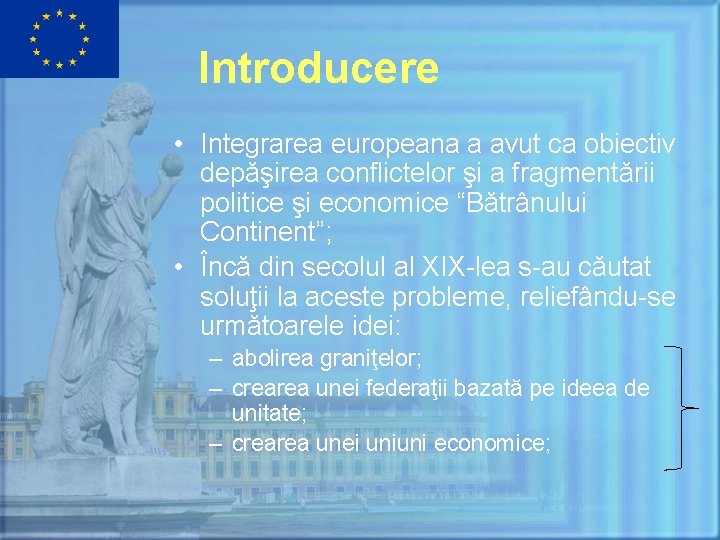 Introducere

• Integrarea europeana a avut ca obiectiv depăşirea conflictelor şi a fragmentării politice şi economice “Bătrânului Continent”;
• Încă din secolul al XIX-lea s-au căutat soluţii la aceste probleme, reliefându-se următoarele idei:
– abolirea graniţelor;
– crearea unei federaţii bazată pe ideea de unitate;
– crearea unei uniuni economice;